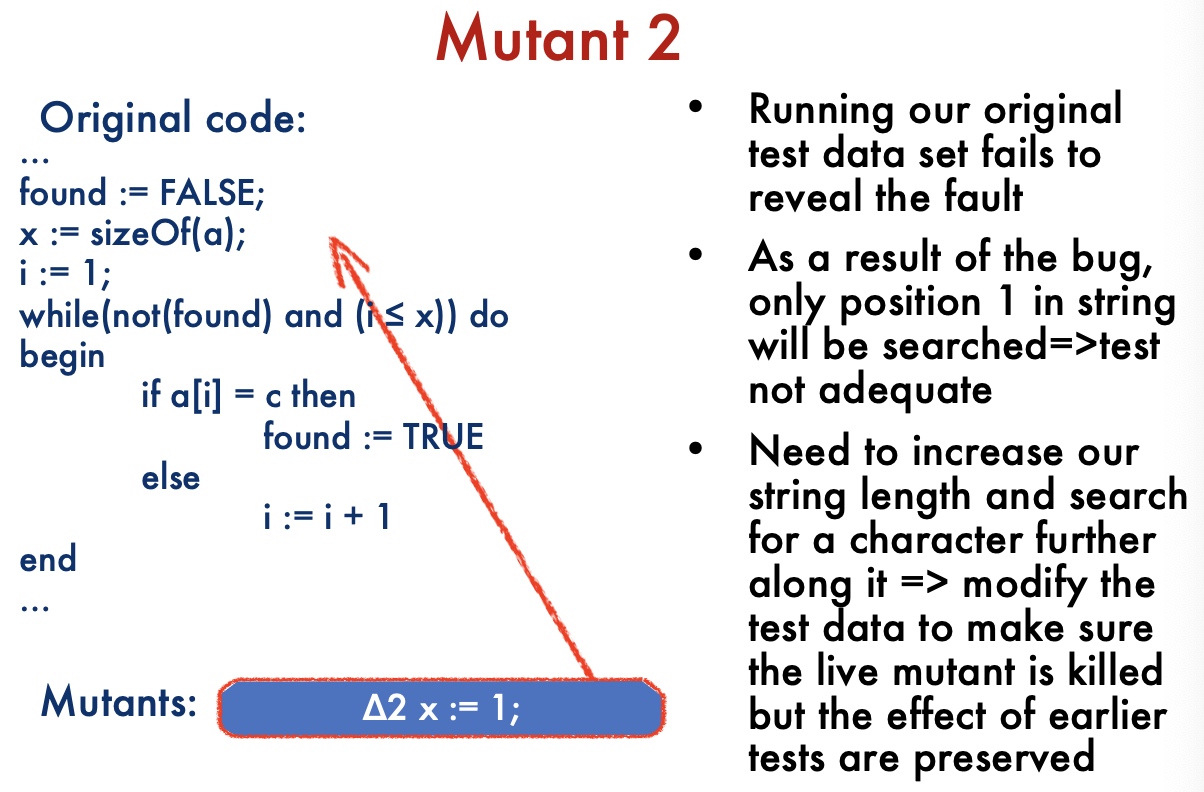 Mutant 2

Original code:
...
found := FALSE;
x := sizeOf(a);
i := 1;
while(not(found) and (i ≤ x)) do
begin
if a[i] = c then
found := TRUE
else
i := i + 1
end
...

Mutants: Δ2 x := 1;

• Running our original test data set fails to reveal the fault

• As a result of the bug, only position 1 in string will be searched=>test not adequate

• Need to increase our string length and search for a character further along it => modify the test data to make sure the live mutant is killed but the effect of earlier tests are preserved